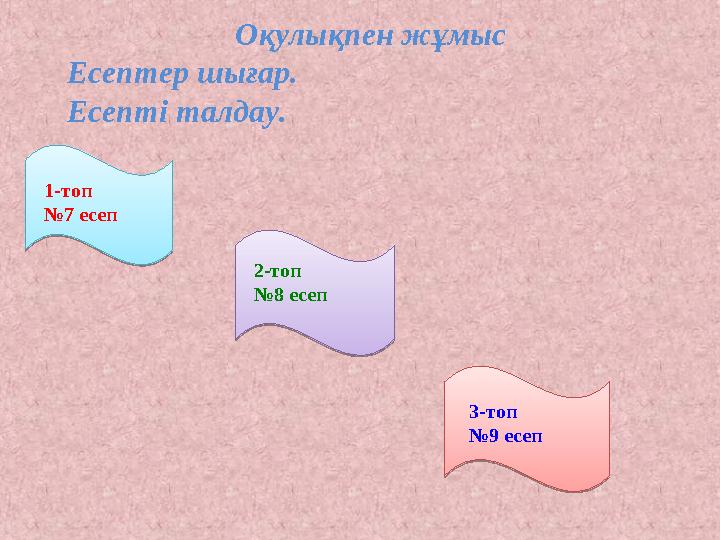 Оқулықпен жұмыс

Есептер шығар.

Есепті талдау.

1-топ
№7 есеп

2-топ
№8 есеп

3-топ
№9 есеп